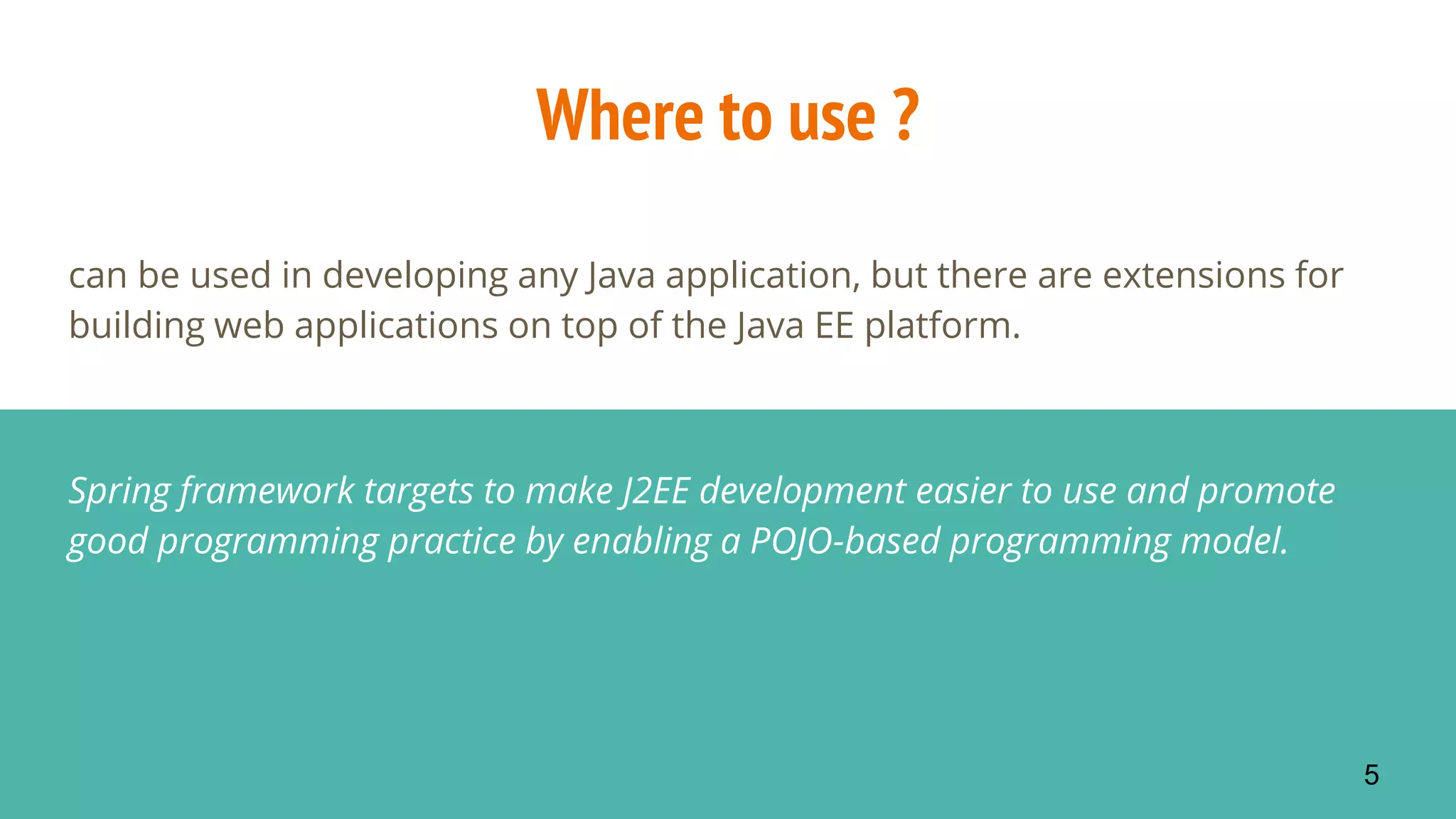 Where to use ?

can be used in developing any Java application, but there are extensions for building web applications on top of the Java EE platform.

Spring framework targets to make J2EE development easier to use and promote good programming practice by enabling a POJO-based programming model.

5